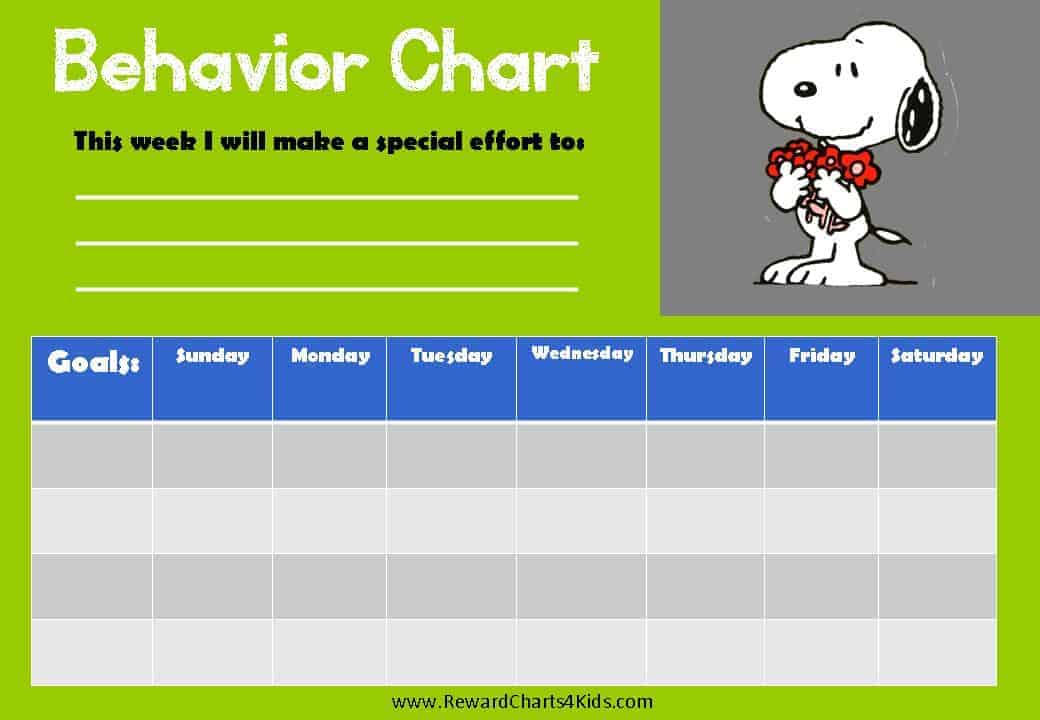 Behavior Chart

This week I will make a special effort to:

| Goals: | Sunday | Monday | Tuesday | Wednesday | Thursday | Friday | Saturday |
|---|---|---|---|---|---|---|---|
| | | | | | | | |
| | | | | | | | |
| | | | | | | | |
| | | | | | | | |

www.RewardCharts4Kids.com